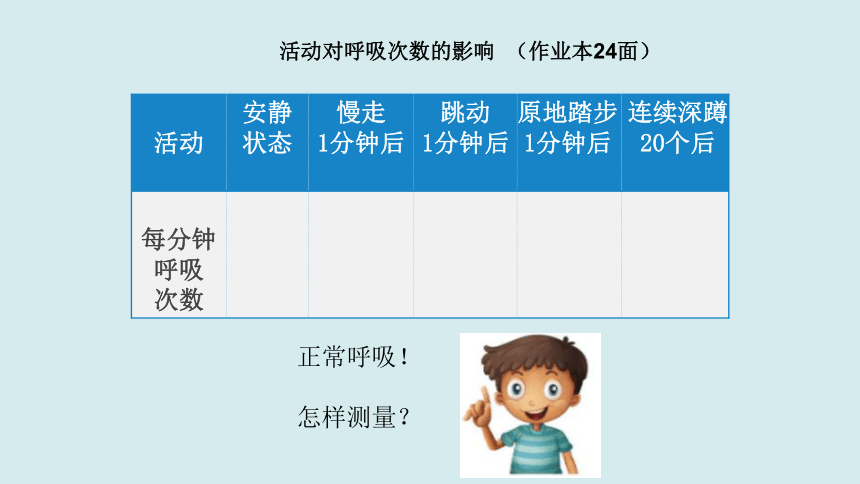 活动对呼吸次数的影响 （作业本24面）

| 活动 | 安静状态 | 慢走1分钟后 | 跳动1分钟后 | 原地踏步1分钟后 | 连续深蹲20个后 |
|---|---|---|---|---|---|
| 每分钟呼吸次数 | | | | | |

正常呼吸！

怎样测量？